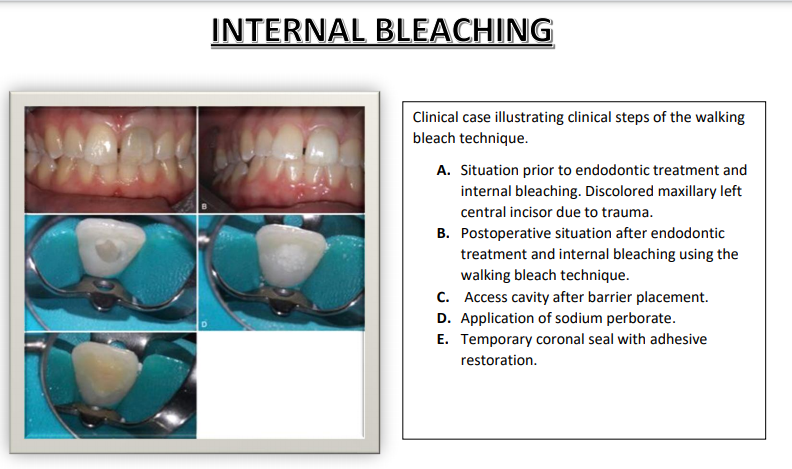 INTERNAL BLEACHING

B

D

Clinical case illustrating clinical steps of the walking bleach technique.

A. Situation prior to endodontic treatment and internal bleaching. Discolored maxillary left central incisor due to trauma.
B. Postoperative situation after endodontic treatment and internal bleaching using the walking bleach technique.
C. Access cavity after barrier placement.
D. Application of sodium perborate.
E. Temporary coronal seal with adhesive restoration.